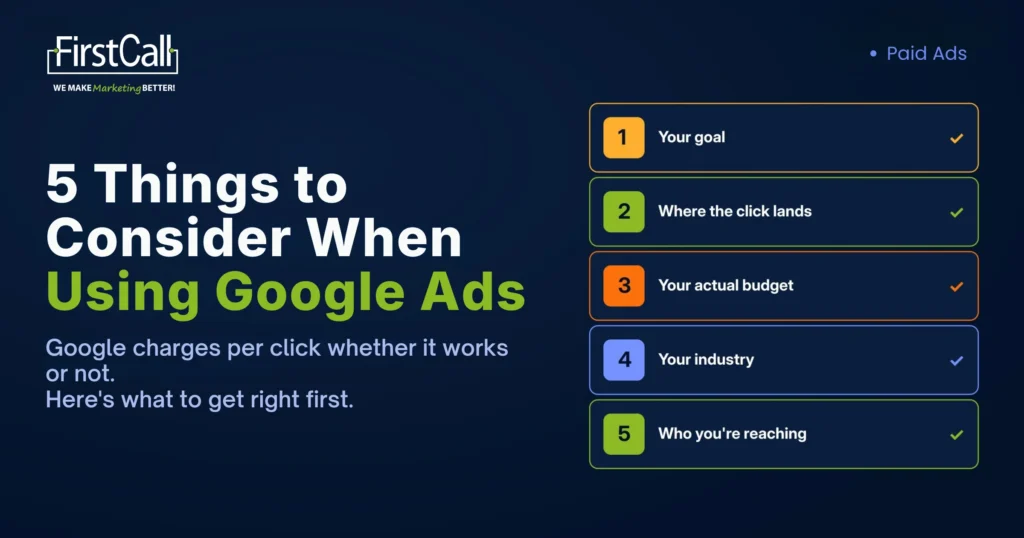 FirstCall
WE MAKE Marketing BETTER!

• Paid Ads

5 Things to Consider When Using Google Ads

Google charges per click whether it works or not.
Here's what to get right first.

1 Your goal ✓
2 Where the click lands ✓
3 Your actual budget ✓
4 Your industry ✓
5 Who you're reaching ✓